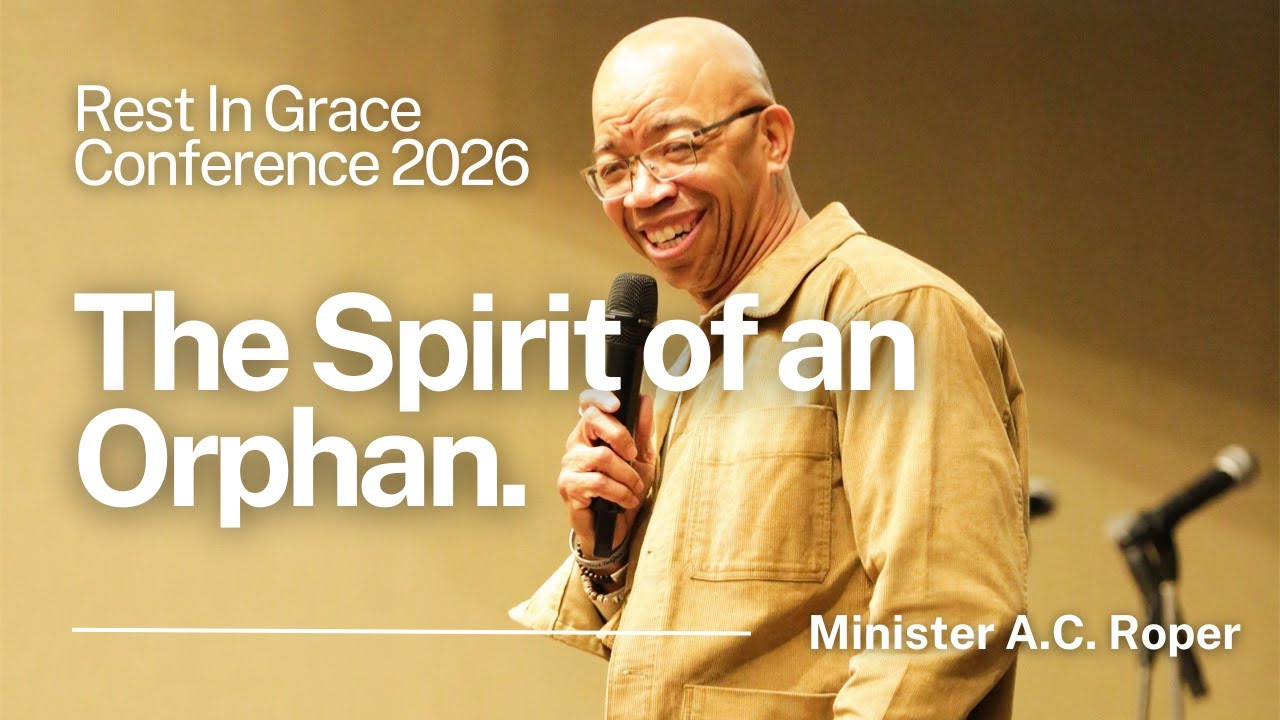 Rest In Grace
Conference 2026

The Spirit of an Orphan.

Minister A.C. Roper